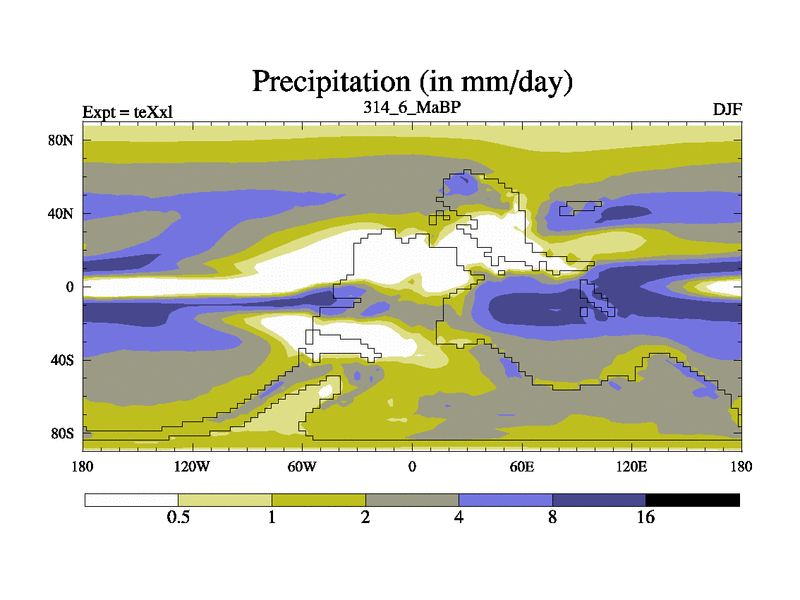 Precipitation (in mm/day)

Expt = teXxl

314_6_MaBP

DJF

80N
40N
0
40S
80S

180
120W
60W
0
60E
120E
180

0.5
1
2
4
8
16